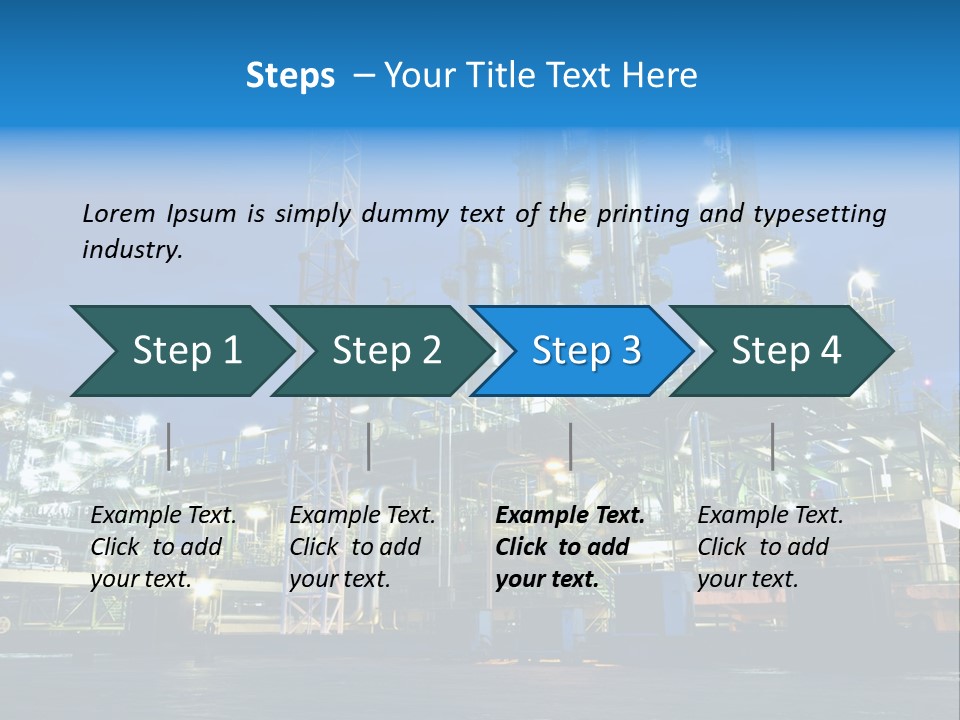 Steps – Your Title Text Here

Lorem Ipsum is simply dummy text of the printing and typesetting industry.

Step 1

Step 2

Step 3

Step 4

Example Text. Click to add your text.

Example Text. Click to add your text.

Example Text. Click to add your text.

Example Text. Click to add your text.